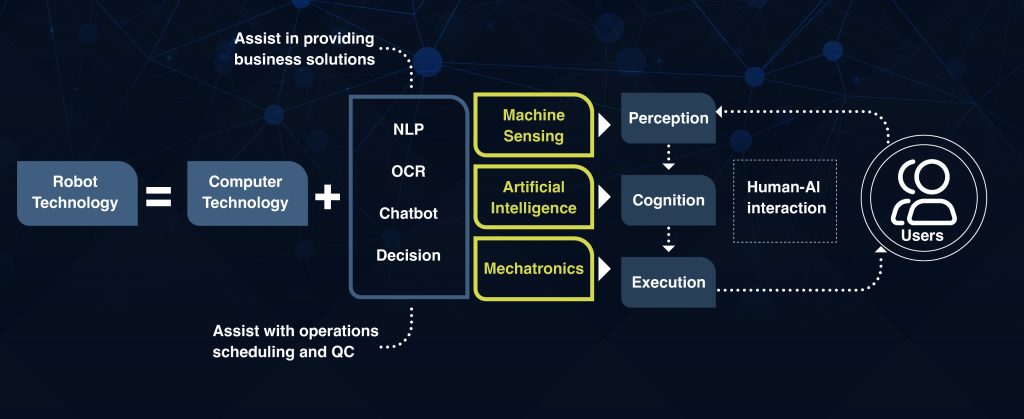 Assist in providing business solutions

Robot Technology = Computer Technology +

NLP

OCR

Chatbot

Decision

Machine Sensing

Artificial Intelligence

Mechatronics

Perception

Cognition

Execution

Human-AI interaction

Users

Assist with operations scheduling and QC